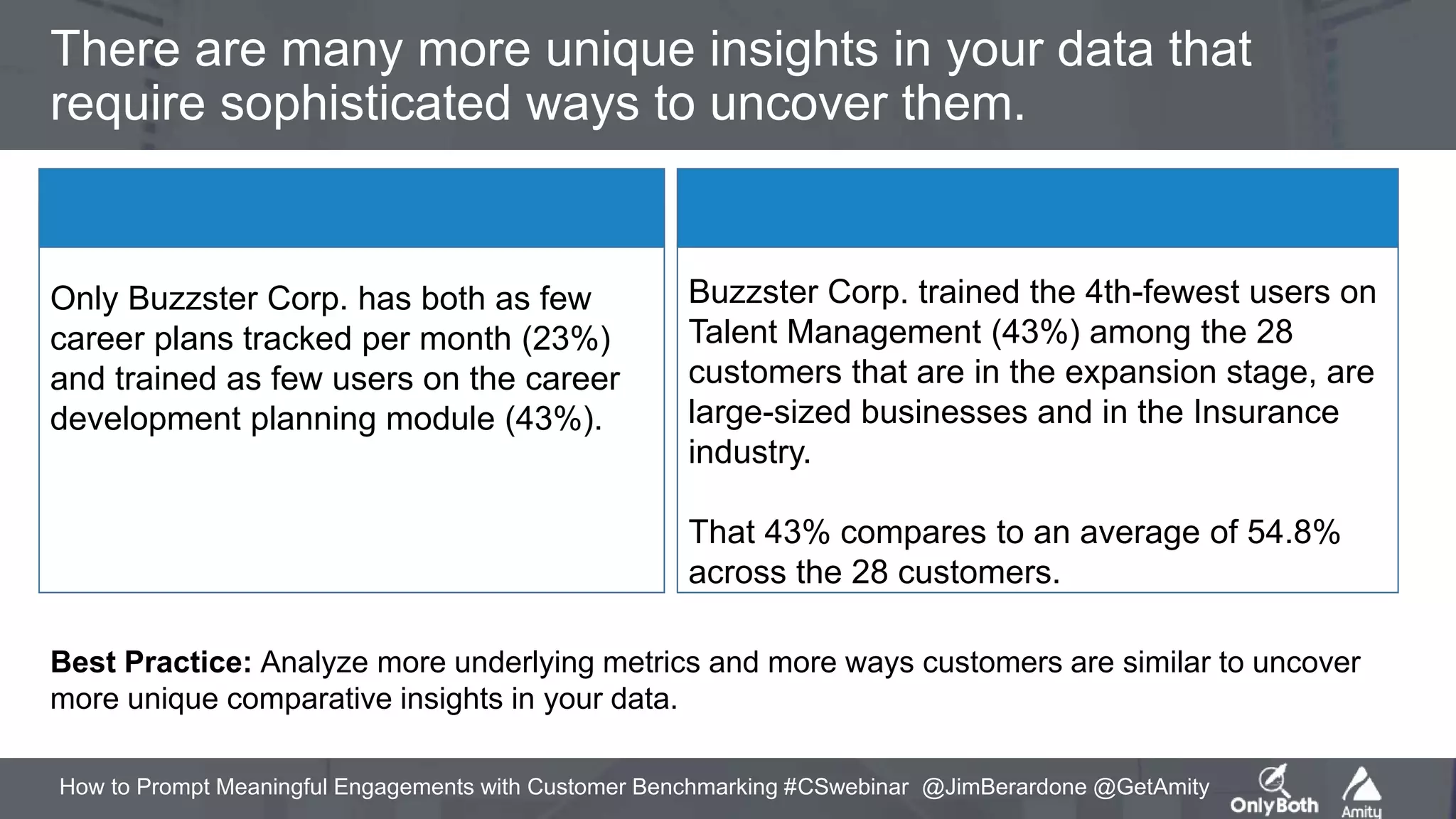 There are many more unique insights in your data that require sophisticated ways to uncover them.

Only Buzzster Corp. has both as few career plans tracked per month (23%) and trained as few users on the career development planning module (43%).

Buzzster Corp. trained the 4th-fewest users on Talent Management (43%) among the 28 customers that are in the expansion stage, are large-sized businesses and in the Insurance industry.

That 43% compares to an average of 54.8% across the 28 customers.

**Best Practice:** Analyze more underlying metrics and more ways customers are similar to uncover more unique comparative insights in your data.

How to Prompt Meaningful Engagements with Customer Benchmarking #CSwebinar @JimBerardone @GetAmity

OnlyBoth

Amity